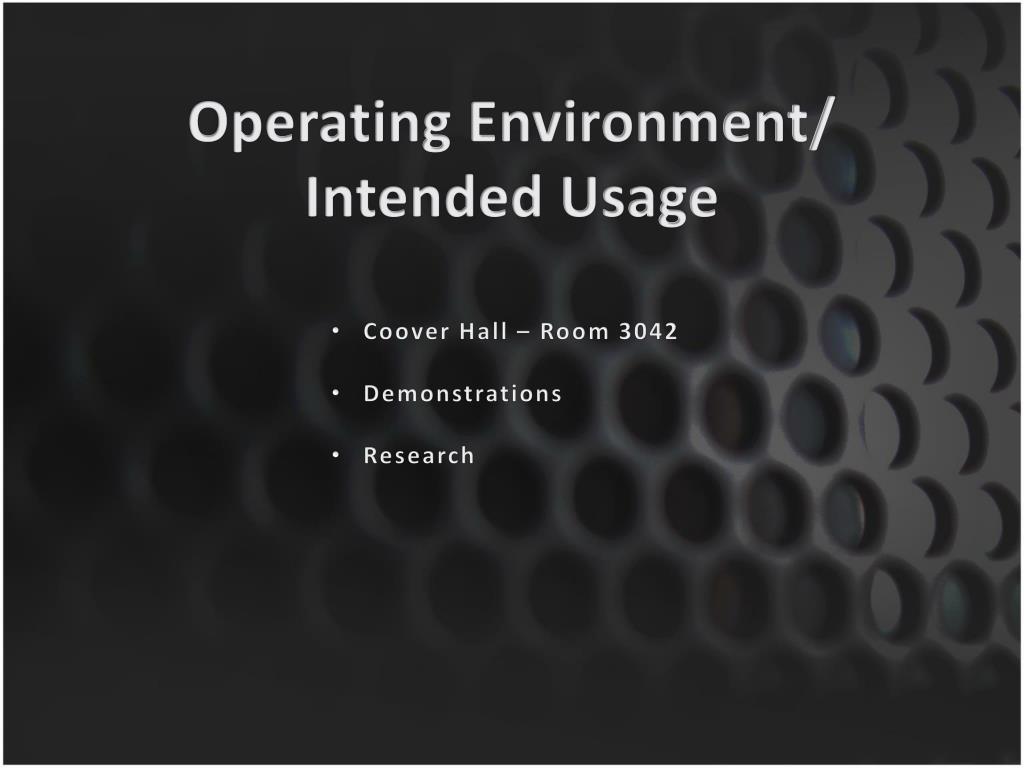 Operating Environment/ Intended Usage

• Coover Hall – Room 3042
• Demonstrations
• Research